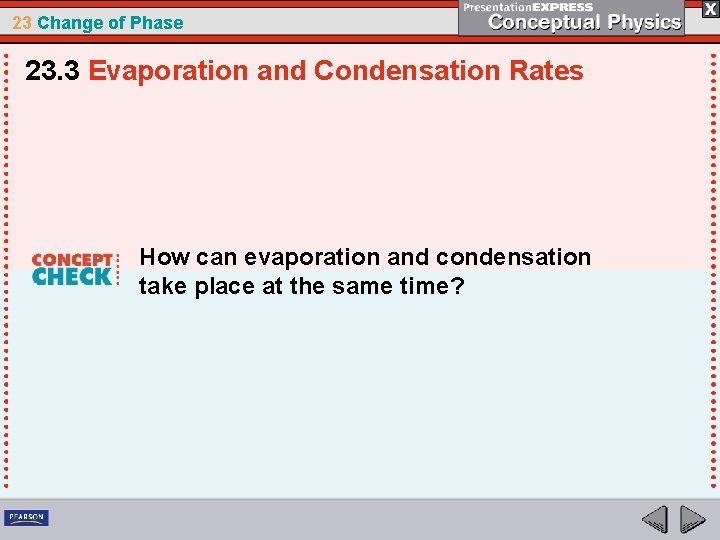 23 Change of Phase

PresentationEXPRESS
Conceptual Physics

X

23.3 Evaporation and Condensation Rates

CONCEPT CHECK

How can evaporation and condensation take place at the same time?

PEARSON